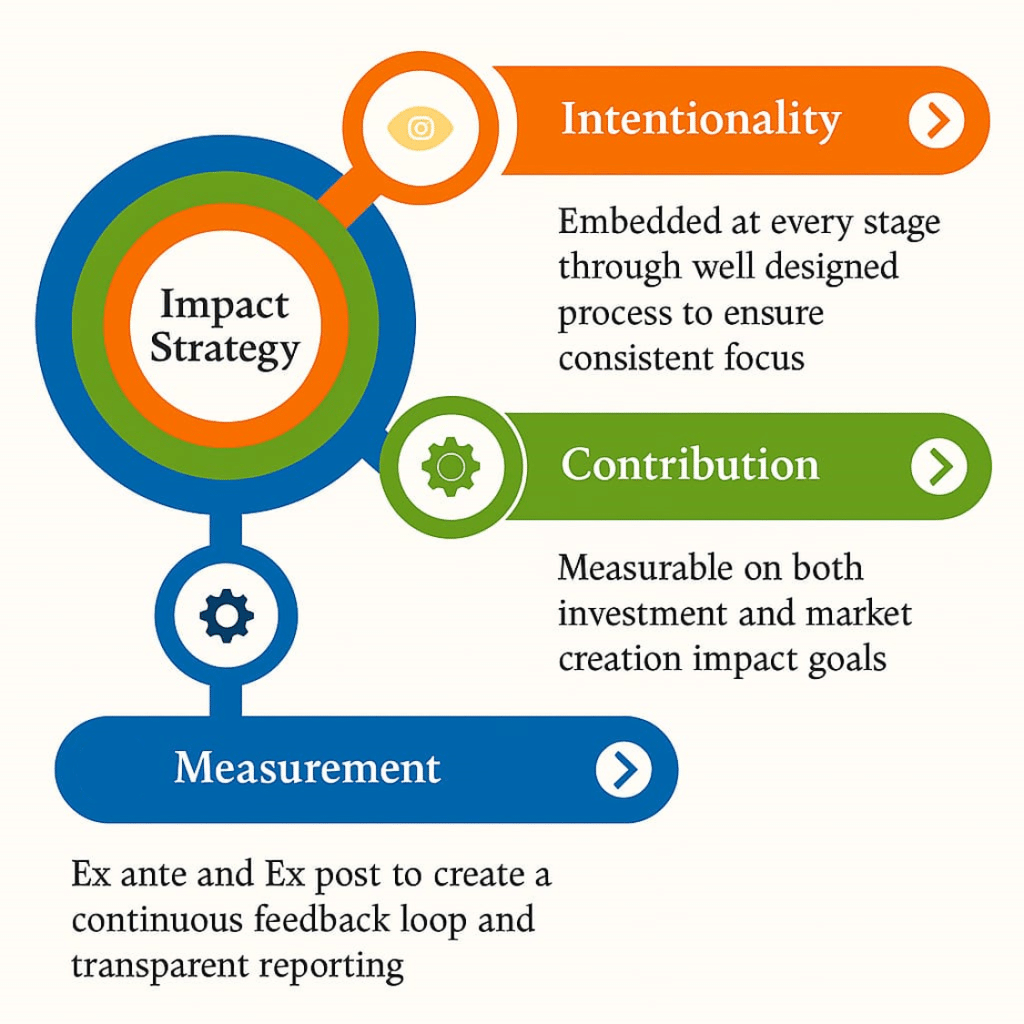 Impact Strategy

Intentionality

Embedded at every stage through well designed process to ensure consistent focus

Contribution

Measurable on both investment and market creation impact goals

Measurement

Ex ante and Ex post to create a continuous feedback loop and transparent reporting